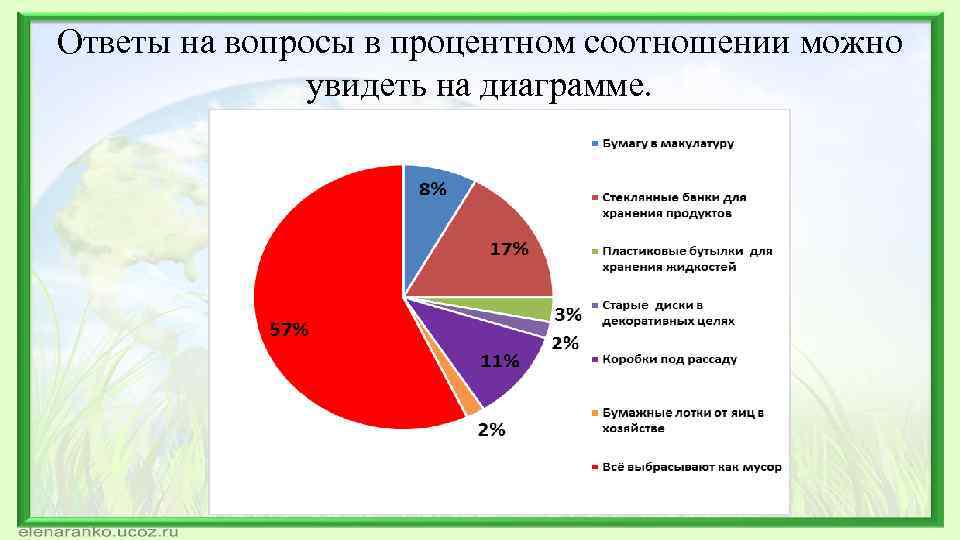 Ответы на вопросы в процентном соотношении можно увидеть на диаграмме.

8%
17%
3%
2%
11%
2%
57%

Бумагу в макулатуру
Стеклянные банки для хранения продуктов
Пластиковые бутылки для хранения жидкостей
Старые диски в декоративных целях
Коробки под рассаду
Бумажные лотки от яиц в хозяйстве
Всё выбрасывают как мусор

elenaranko.ucoz.ru